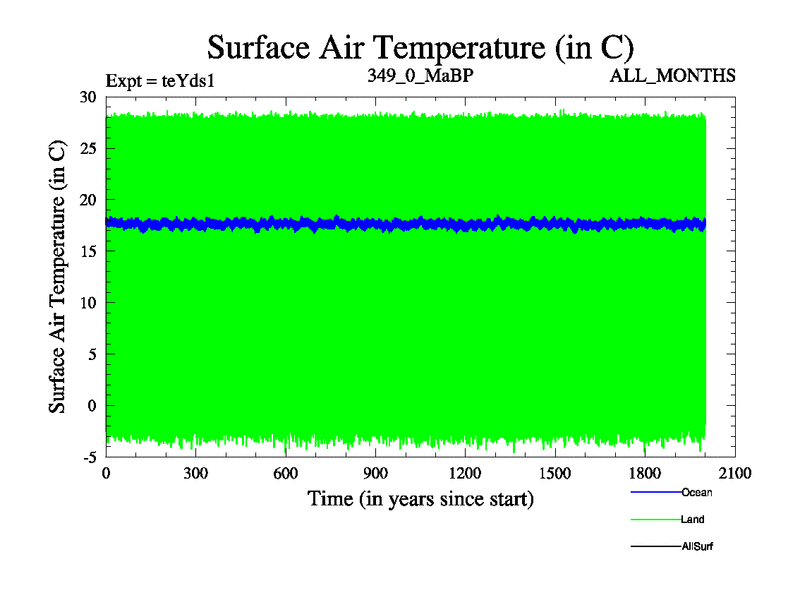 Surface Air Temperature (in C)

Expt = teYds1

349_0_MaBP

ALL_MONTHS

Surface Air Temperature (in C)

30
25
20
15
10
5
0
-5

0
300
600
900
1200
1500
1800
2100

Time (in years since start)

Ocean
Land
AllSurf